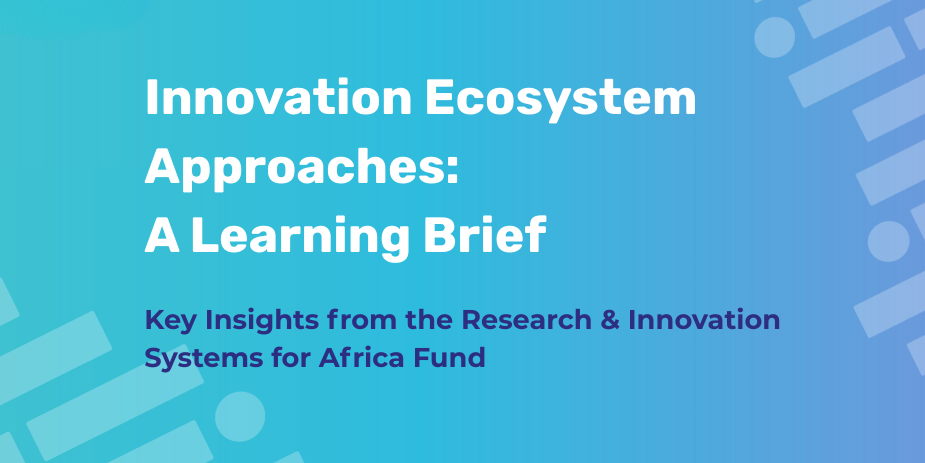 Innovation Ecosystem Approaches: A Learning Brief

Key Insights from the Research & Innovation Systems for Africa Fund